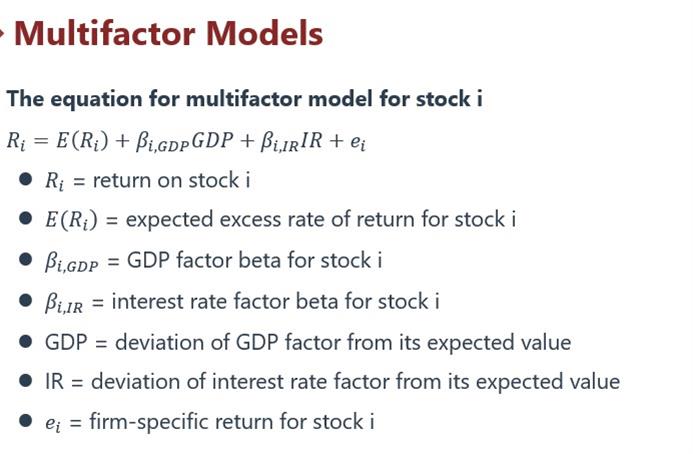 Multifactor Models

The equation for multifactor model for stock i

$R_i = E(R_i) + \beta_{i,GDP}GDP + \beta_{i,IR}IR + e_i$

- $R_i$ = return on stock i
- $E(R_i)$ = expected excess rate of return for stock i
- $\beta_{i,GDP}$ = GDP factor beta for stock i
- $\beta_{i,IR}$ = interest rate factor beta for stock i
- GDP = deviation of GDP factor from its expected value
- IR = deviation of interest rate factor from its expected value
- $e_i$ = firm-specific return for stock i